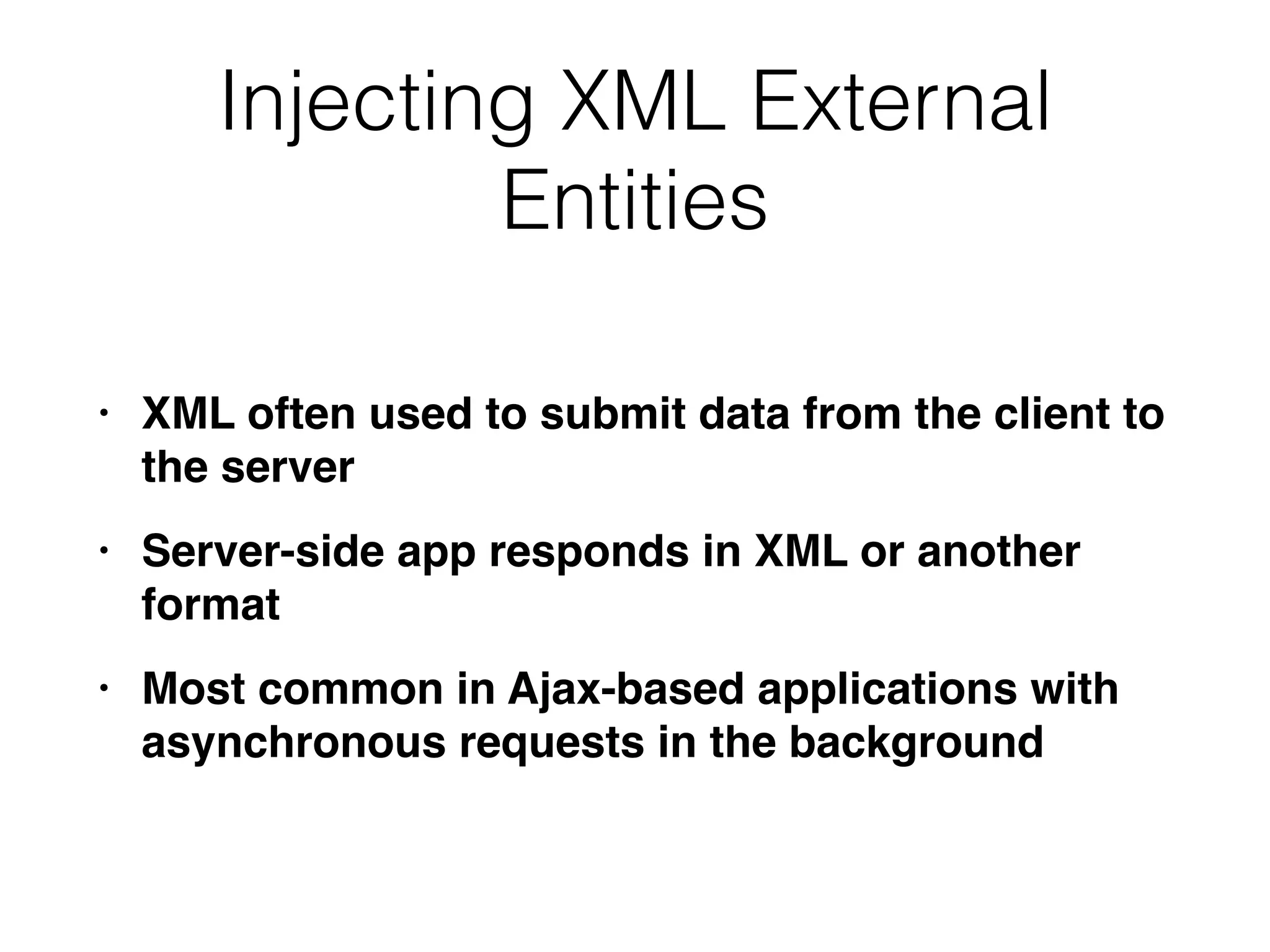 Injecting XML External Entities

• XML often used to submit data from the client to the server

• Server-side app responds in XML or another format

• Most common in Ajax-based applications with asynchronous requests in the background